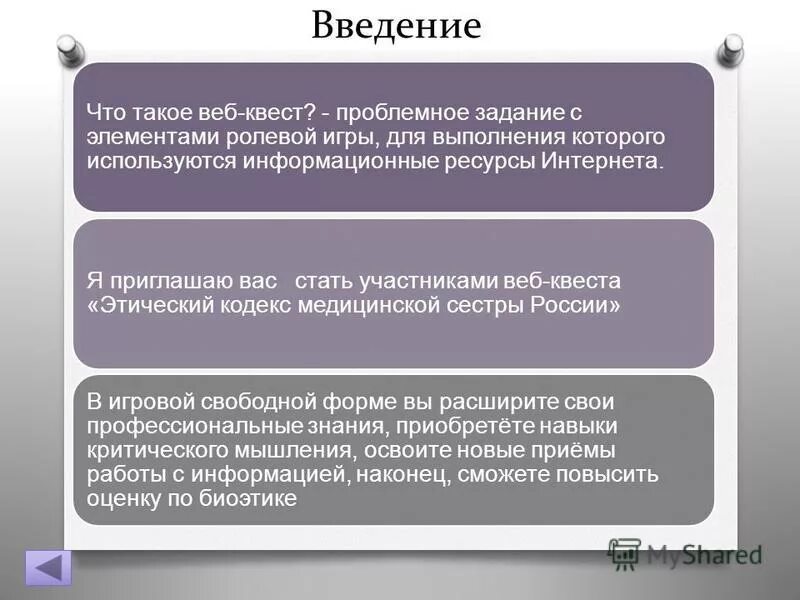 Введение

Что такое веб-квест? - проблемное задание с элементами ролевой игры, для выполнения которого используются информационные ресурсы Интернета.

Я приглашаю вас   стать участниками веб-квеста «Этический кодекс медицинской сестры России»

В игровой свободной форме вы расширите свои профессиональные знания, приобретёте навыки критического мышления, освоите новые приёмы работы с информацией, наконец, сможете повысить оценку по биоэтике

MyShared